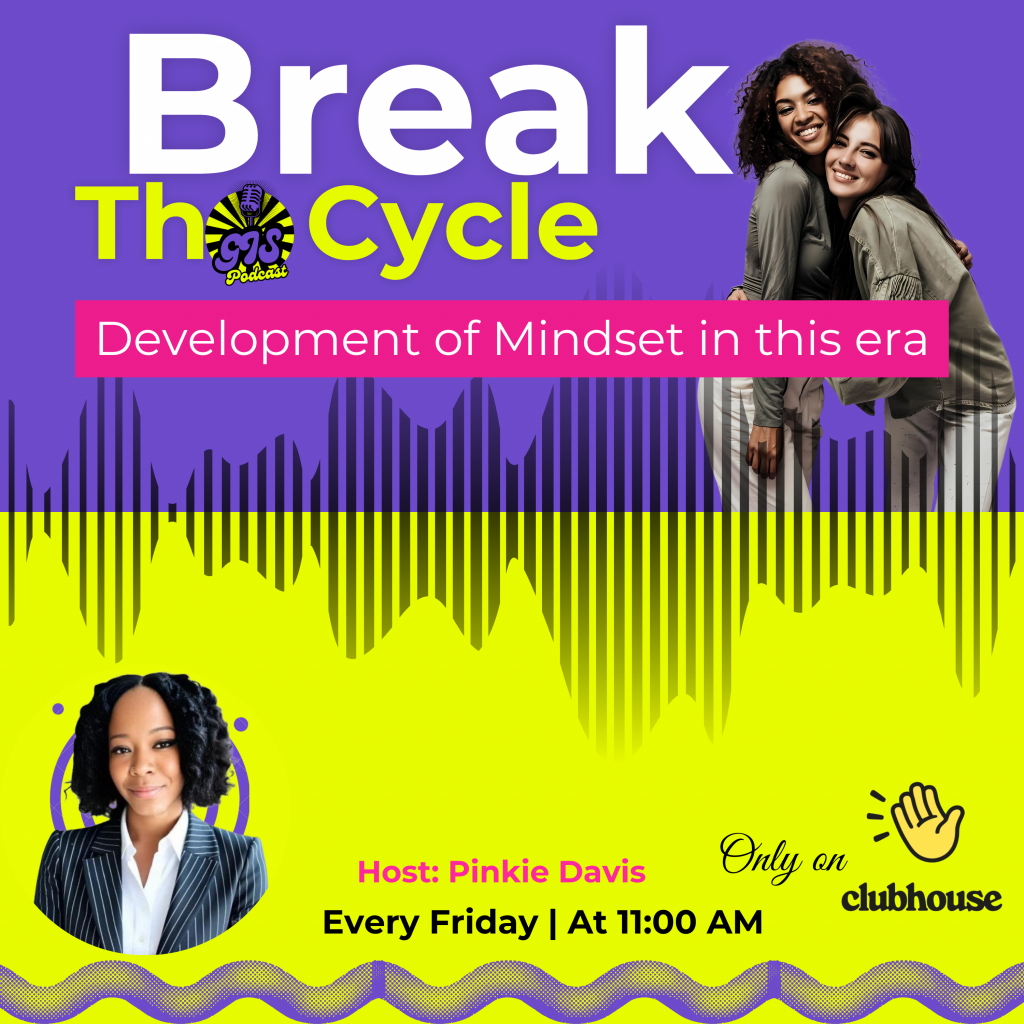 Break
Th Cycle
97S Podcast
Development of Mindset in this era
Host: Pinkie Davis
Every Friday | At 11:00 AM
Only on
clubhouse